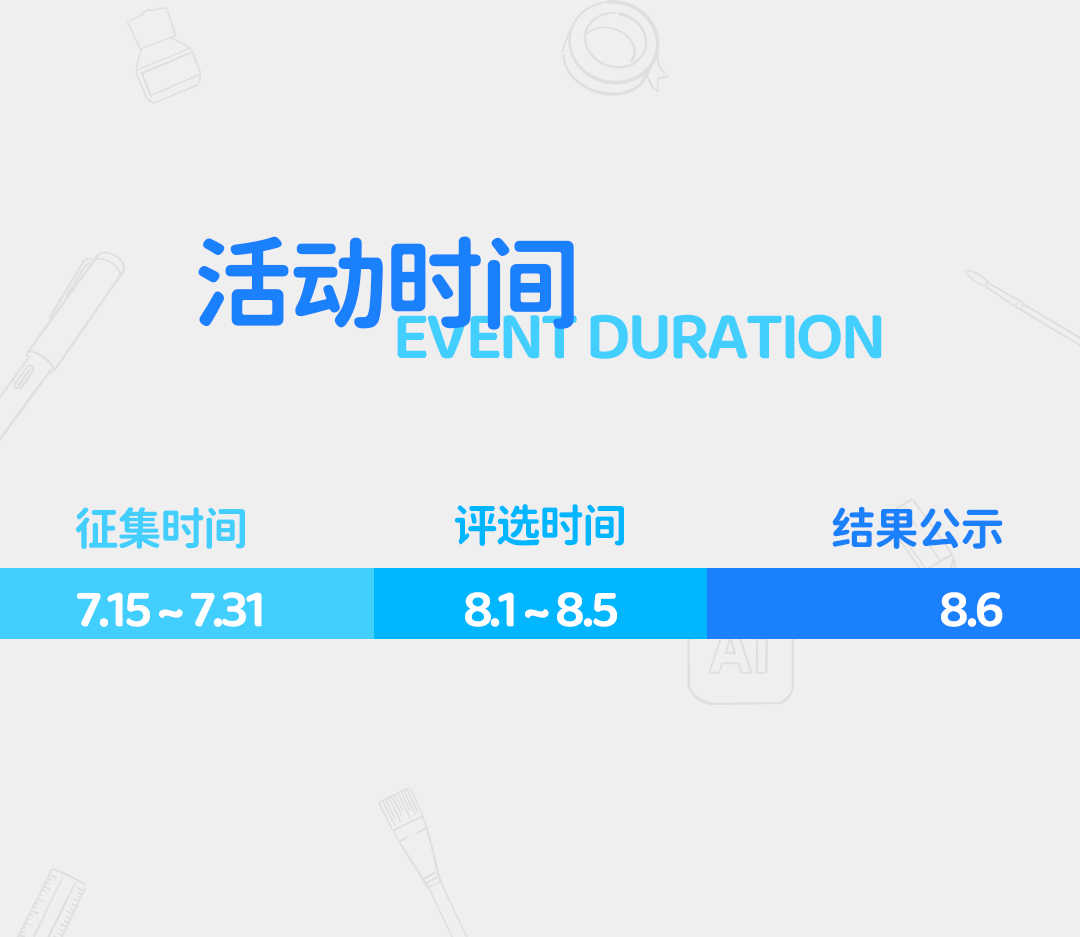 活动时间
EVENT DURATION

征集时间
7.15 ~ 7.31

评选时间
8.1 ~ 8.5

结果公示
8.6

AI